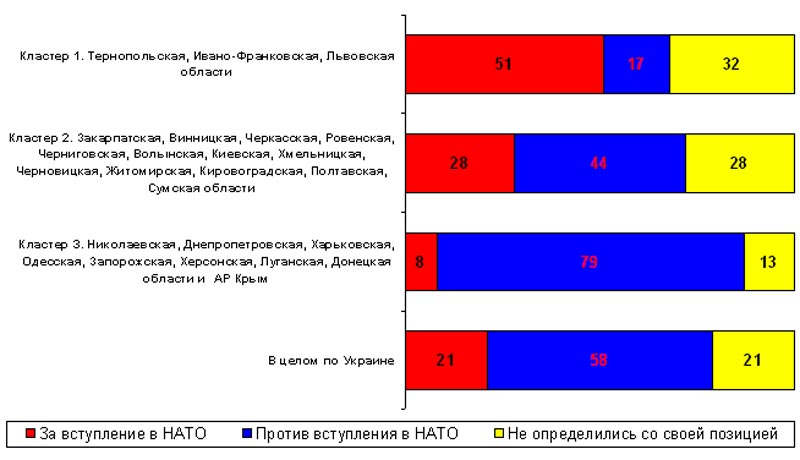 Кластер 1. Тернопольская, Ивано-Франковская, Львовская области

51 17 32

Кластер 2. Закарпатская, Винницкая, Черкасская, Ровенская, Черниговская, Волынская, Киевская, Хмельницкая, Черновицкая, Житомирская, Кировоградская, Полтавская, Сумская области

28 44 28

Кластер 3. Николаевская, Днепропетровская, Харьковская, Одесская, Запорожская, Херсонская, Луганская, Донецкая области и АР Крым

8 79 13

В целом по Украине

21 58 21

За вступление в НАТО
Против вступления в НАТО
Не определились со своей позицией